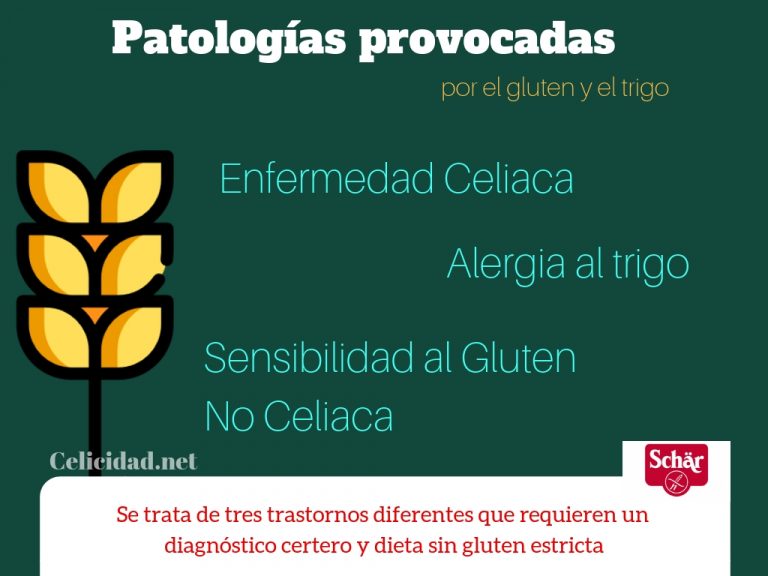 Patologías provocadas

por el gluten y el trigo

Enfermedad Celiaca

Alergia al trigo

Sensibilidad al Gluten
No Celiaca

Celicidad.net

Schär

Se trata de tres trastornos diferentes que requieren un diagnóstico certero y dieta sin gluten estricta